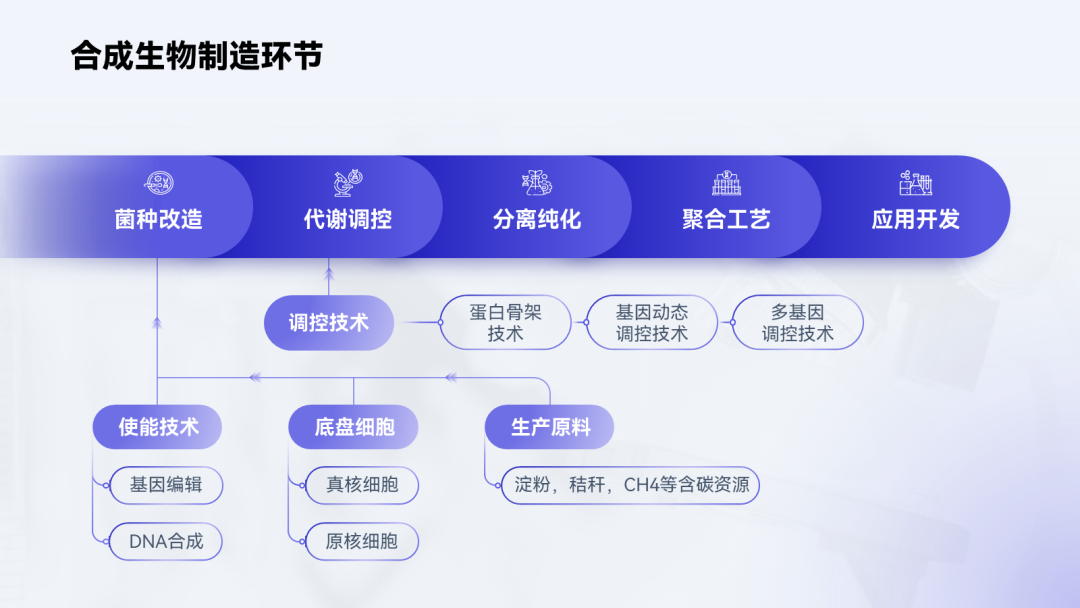 合成生物制造环节

菌种改造
代谢调控
分离纯化
聚合工艺
应用开发

调控技术
蛋白骨架技术
基因动态调控技术
多基因调控技术

使能技术
基因编辑
DNA合成

底盘细胞
真核细胞
原核细胞

生产原料
淀粉，秸秆，CH4等含碳资源